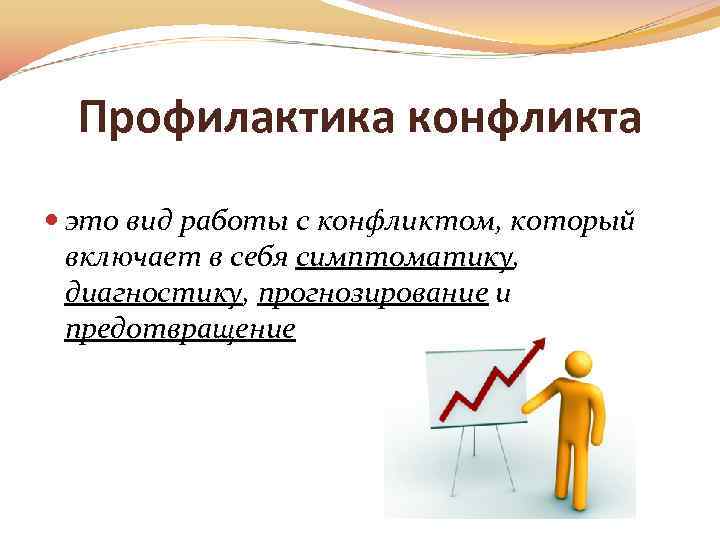 Профилактика конфликта

это вид работы с конфликтом, который включает в себя симптоматику, диагностику, прогнозирование и предотвращение